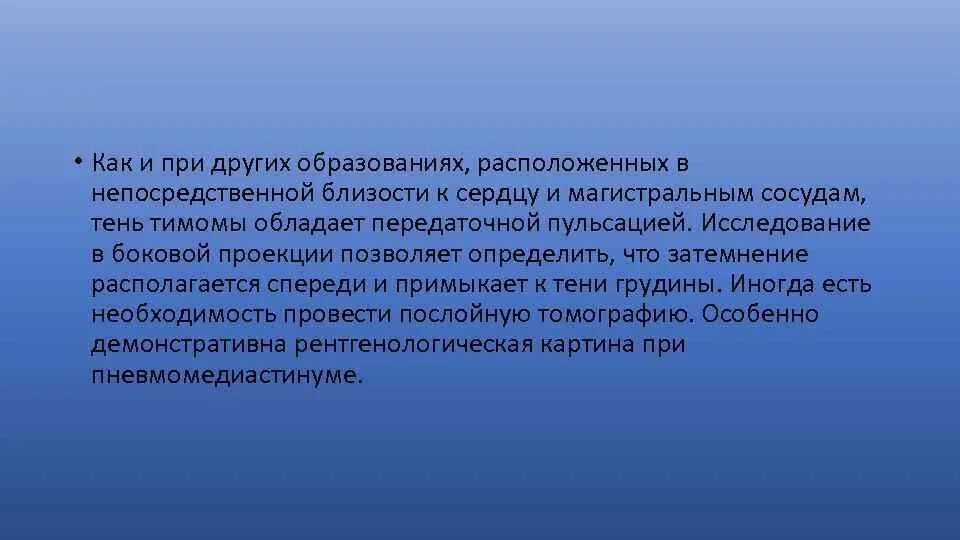 • Как и при других образованиях, расположенных в непосредственной близости к сердцу и магистральным сосудам, тень тимомы обладает передаточной пульсацией. Исследование в боковой проекции позволяет определить, что затемнение располагается спереди и примыкает к тени грудины. Иногда есть необходимость провести послойную томографию. Особенно демонстративна рентгенологическая картина при пневмомедиастинуме.